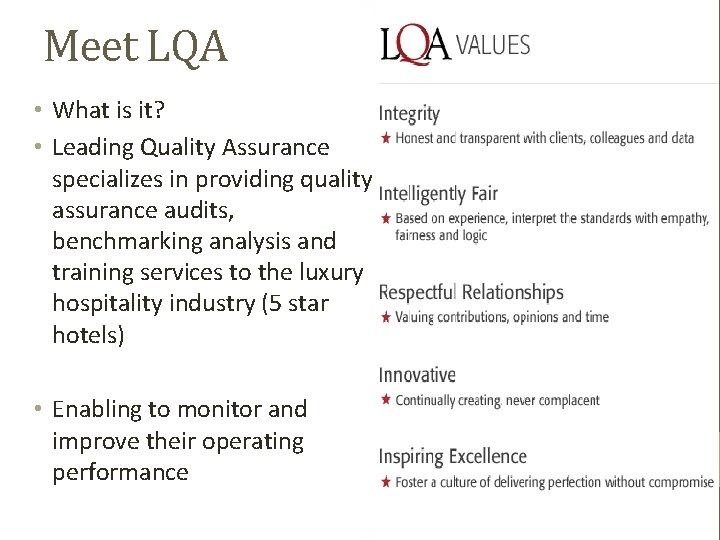 Meet LQA

• What is it?
• Leading Quality Assurance specializes in providing quality assurance audits, benchmarking analysis and training services to the luxury hospitality industry (5 star hotels)

• Enabling to monitor and improve their operating performance

LQA VALUES

Integrity
★ Honest and transparent with clients, colleagues and data

Intelligently Fair
★ Based on experience, interpret the standards with empathy, fairness and logic

Respectful Relationships
★ Valuing contributions, opinions and time

Innovative
★ Continually creating, never complacent

Inspiring Excellence
★ Foster a culture of delivering perfection without compromise